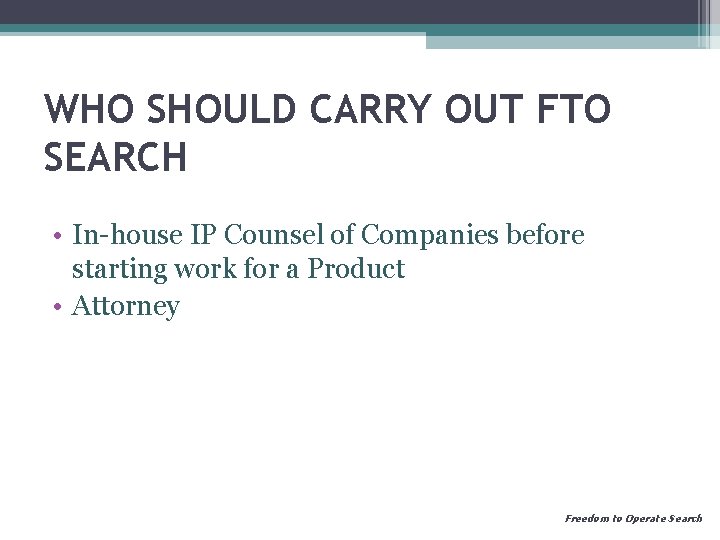 WHO SHOULD CARRY OUT FTO SEARCH

• In-house IP Counsel of Companies before starting work for a Product
• Attorney

Freedom to Operate Search